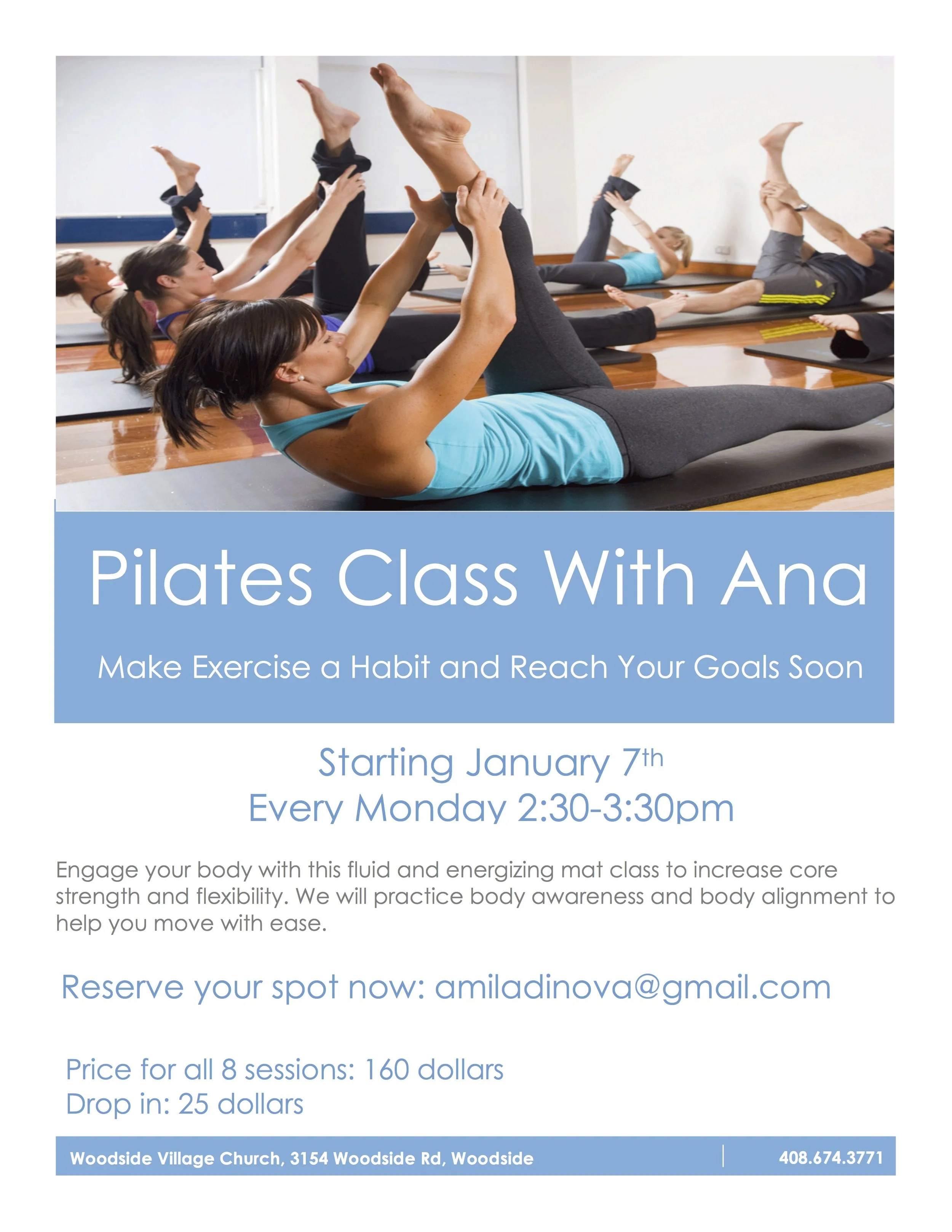 Pilates Class With Ana

Make Exercise a Habit and Reach Your Goals Soon

Starting January 7th
Every Monday 2:30-3:30pm

Engage your body with this fluid and energizing mat class to increase core strength and flexibility. We will practice body awareness and body alignment to help you move with ease.

Reserve your spot now: amiladinova@gmail.com

Price for all 8 sessions: 160 dollars
Drop in: 25 dollars

Woodside Village Church, 3154 Woodside Rd, Woodside

408.674.3771